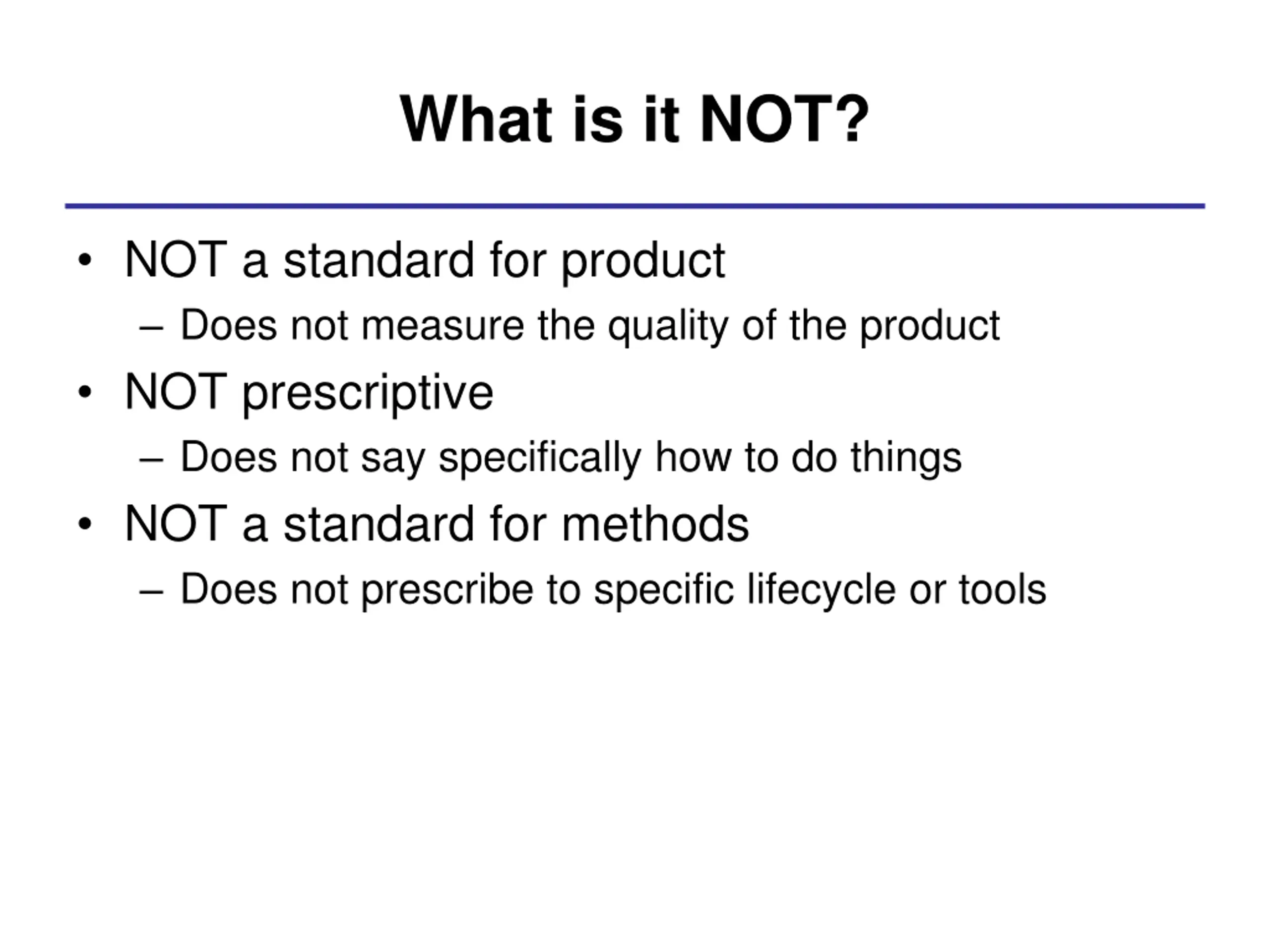 What is it NOT?

• NOT a standard for product
– Does not measure the quality of the product
• NOT prescriptive
– Does not say specifically how to do things
• NOT a standard for methods
– Does not prescribe to specific lifecycle or tools